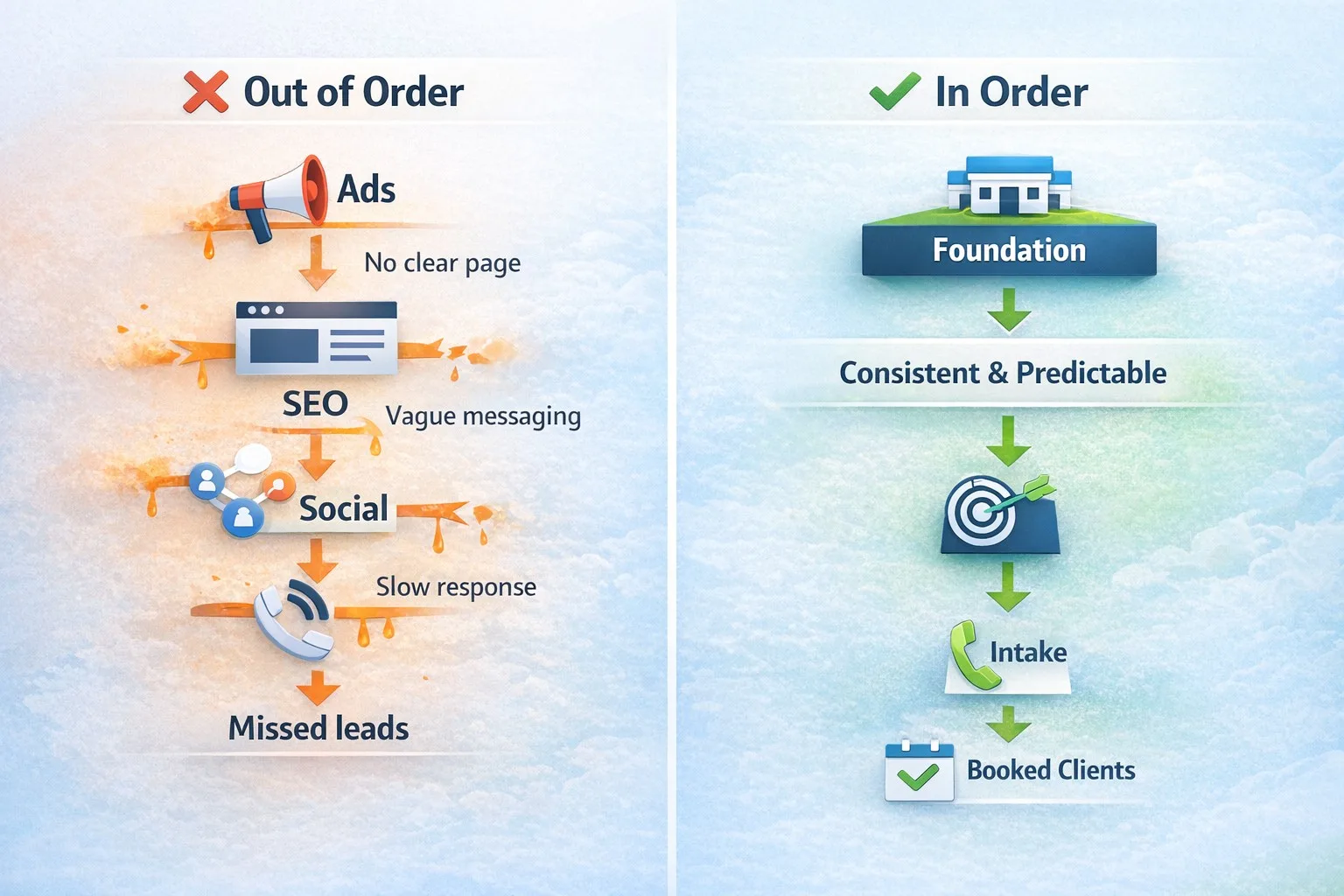 Out of Order

Ads

No clear page

SEO

Vague messaging

Social

Slow response

Missed leads

In Order

Foundation

Consistent & Predictable

Intake

Booked Clients